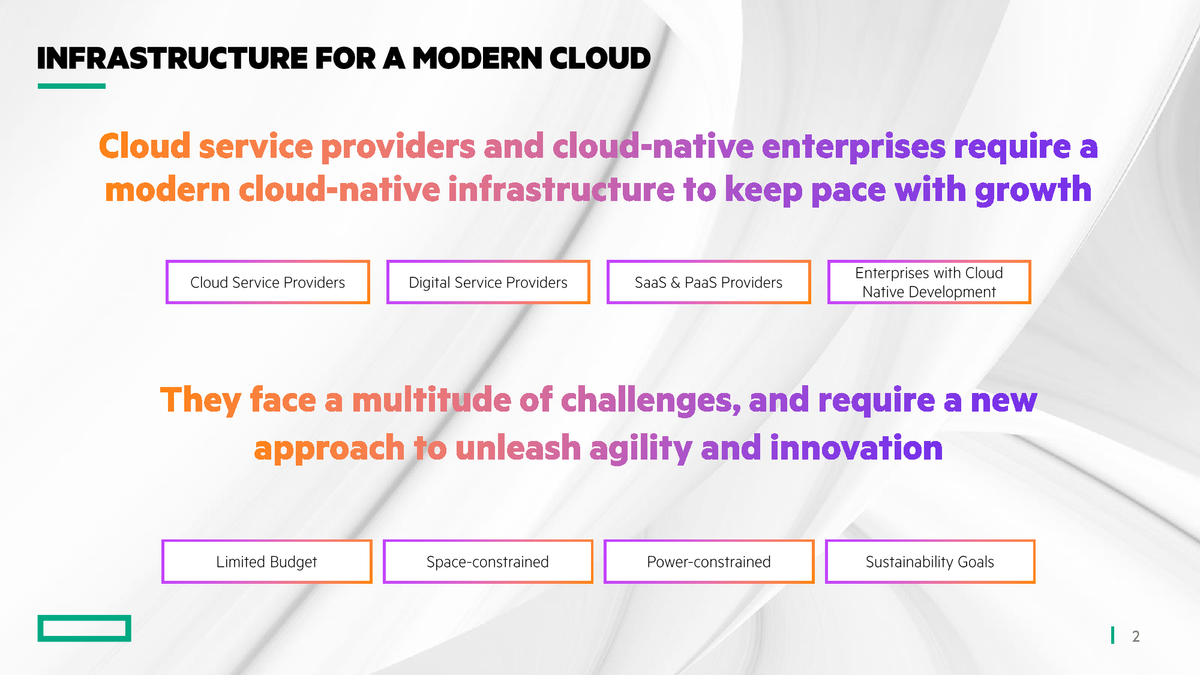 INFRASTRUCTURE FOR A MODERN CLOUD

Cloud service providers and cloud-native enterprises require a modern cloud-native infrastructure to keep pace with growth

Cloud Service Providers

Digital Service Providers

SaaS & PaaS Providers

Enterprises with Cloud Native Development

They face a multitude of challenges, and require a new approach to unleash agility and innovation

Limited Budget

Space-constrained

Power-constrained

Sustainability Goals

2